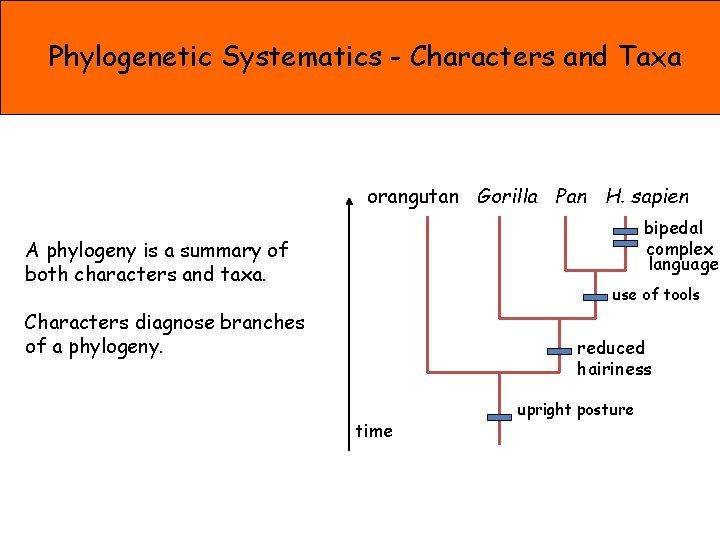 Phylogenetic Systematics - Characters and Taxa

A phylogeny is a summary of both characters and taxa.

Characters diagnose branches of a phylogeny.

orangutan Gorilla Pan H. sapien

bipedal

complex language

use of tools

reduced hairiness

upright posture

time